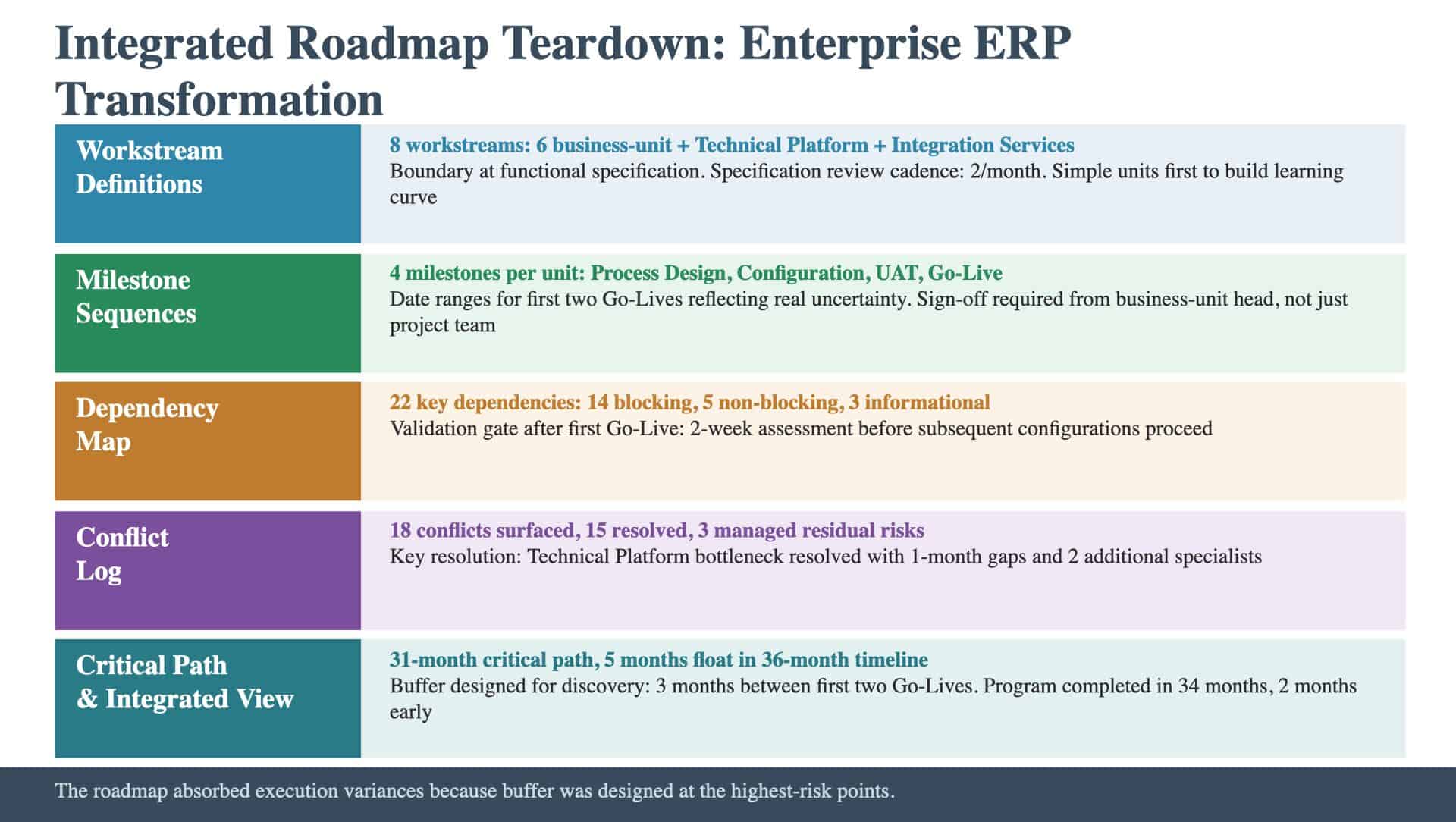 Integrated Roadmap Teardown: Enterprise ERP Transformation

Workstream Definitions

8 workstreams: 6 business-unit + Technical Platform + Integration Services
Boundary at functional specification. Specification review cadence: 2/month. Simple units first to build learning curve

Milestone Sequences

4 milestones per unit: Process Design, Configuration, UAT, Go-Live
Date ranges for first two Go-Lives reflecting real uncertainty. Sign-off required from business-unit head, not just project team

Dependency Map

22 key dependencies: 14 blocking, 5 non-blocking, 3 informational
Validation gate after first Go-Live: 2-week assessment before subsequent configurations proceed

Conflict Log

18 conflicts surfaced, 15 resolved, 3 managed residual risks
Key resolution: Technical Platform bottleneck resolved with 1-month gaps and 2 additional specialists

Critical Path & Integrated View

31-month critical path, 5 months float in 36-month timeline
Buffer designed for discovery: 3 months between first two Go-Lives. Program completed in 34 months, 2 months early

The roadmap absorbed execution variances because buffer was designed at the highest-risk points.